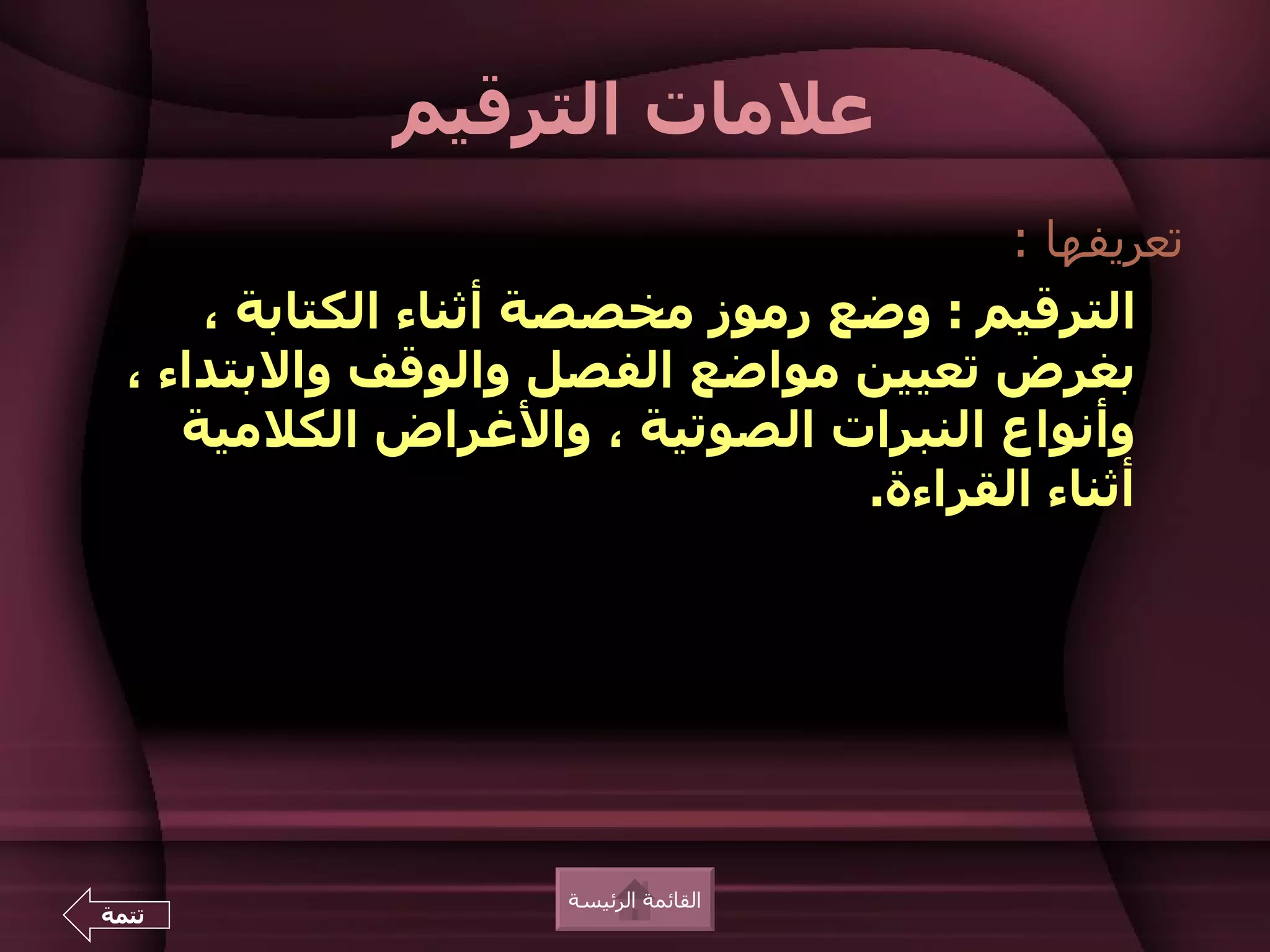 علامات الترقيم

تعريفها :

الترقيم : وضع رموز مخصصة أثناء الكتابة ، بغرض تعيين مواضع الفصل والوقف والابتداء ، وأنواع النبرات الصوتية ، والأغراض الكلامية أثناء القراءة.

القائمة الرئيسة

تتمة